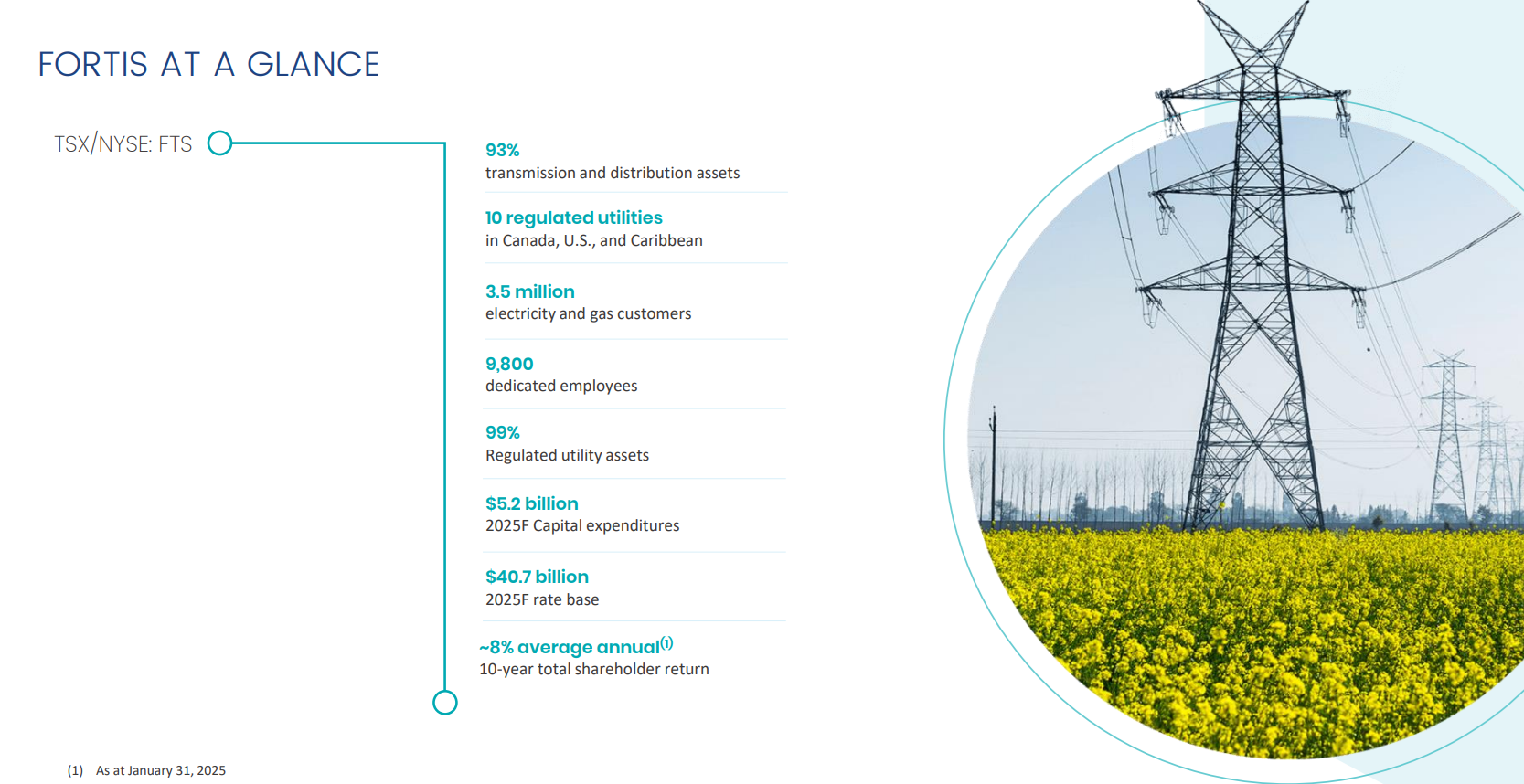 FORTIS AT A GLANCE

TSX/NYSE: FTS

93%
transmission and distribution assets

10 regulated utilities
in Canada, U.S., and Caribbean

3.5 million
electricity and gas customers

9,800
dedicated employees

99%
Regulated utility assets

$5.2 billion
2025F Capital expenditures

$40.7 billion
2025F rate base

~8% average annual$^{(1)}$
10-year total shareholder return

(1) As at January 31, 2025